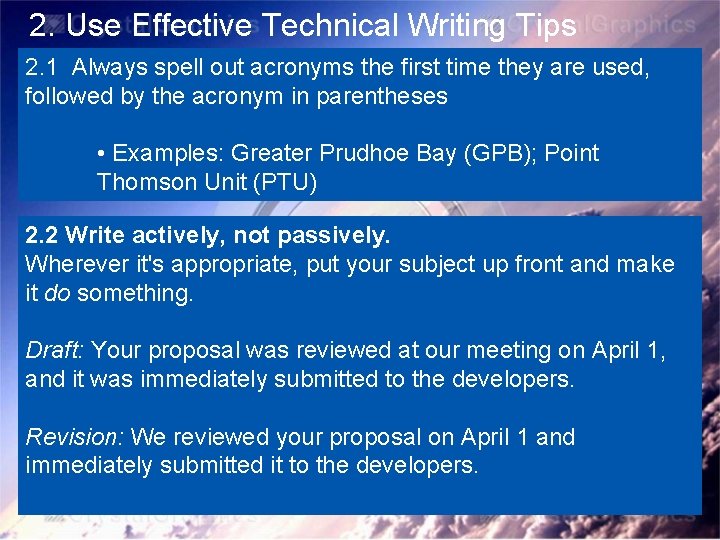 2. Use Effective Technical Writing Tips

2.1 Always spell out acronyms the first time they are used, followed by the acronym in parentheses

• Examples: Greater Prudhoe Bay (GPB); Point Thomson Unit (PTU)

2.2 Write actively, not passively.
Wherever it's appropriate, put your subject up front and make it do something.

Draft: Your proposal was reviewed at our meeting on April 1, and it was immediately submitted to the developers.

Revision: We reviewed your proposal on April 1 and immediately submitted it to the developers.